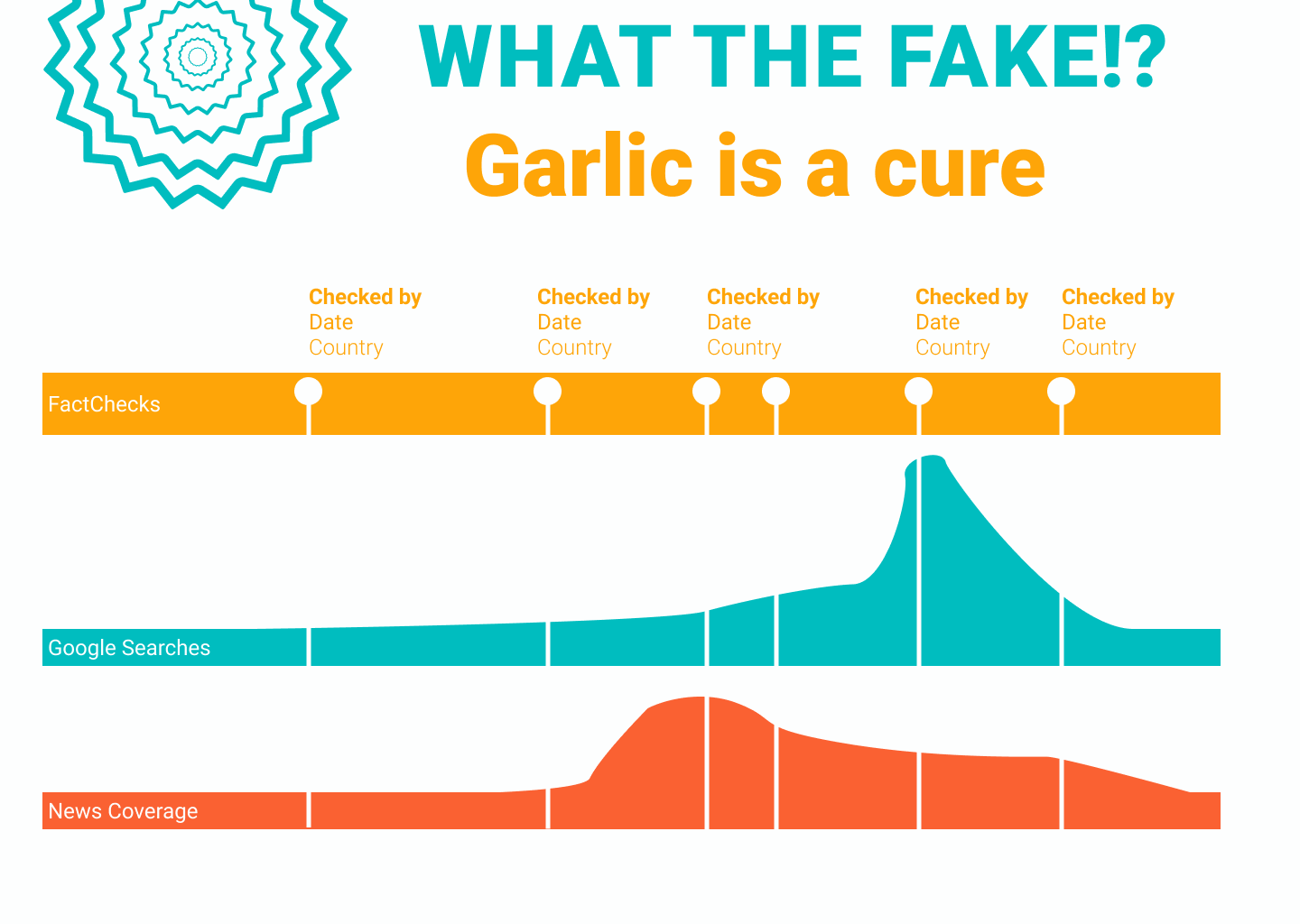 WHAT THE FAKE!?
Garlic is a cure

Checked by
Date
Country

Checked by
Date
Country

Checked by
Date
Country

Checked by
Date
Country

Checked by
Date
Country

FactChecks

Google Searches

News Coverage